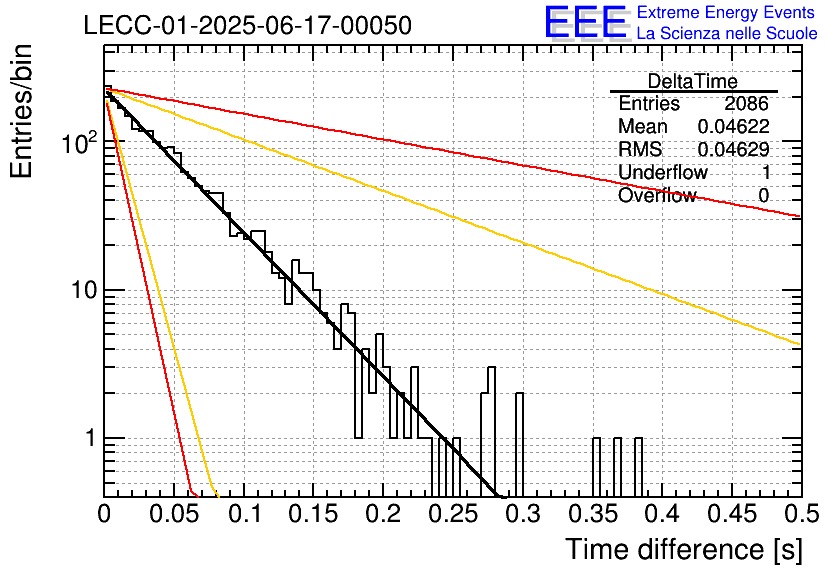 LECC-01-2025-06-17-00050

EEE Extreme Energy Events
La Scienza nelle Scuole

| DeltaTime | |
|---|---|
| Entries | 2086 |
| Mean | 0.04622 |
| RMS | 0.04629 |
| Underflow | 1 |
| Overflow | 0 |

Entries/bin

$10^2$

10

1

0 0.05 0.1 0.15 0.2 0.25 0.3 0.35 0.4 0.45 0.5

Time difference [s]